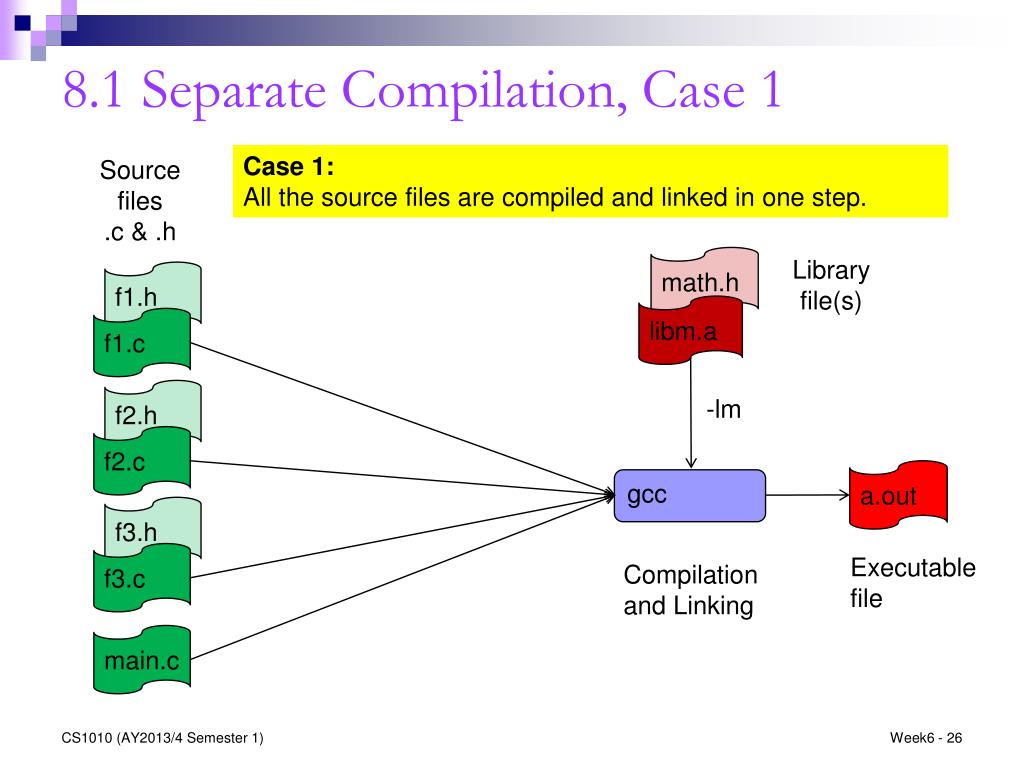 8.1 Separate Compilation, Case 1

Source files .c & .h

Case 1:
All the source files are compiled and linked in one step.

f1.h
f1.c
f2.h
f2.c
f3.h
f3.c
main.c

math.h
libm.a
Library file(s)

-lm

gcc

Compilation and Linking

a.out

Executable file

CS1010 (AY2013/4 Semester 1)

Week6 - 26